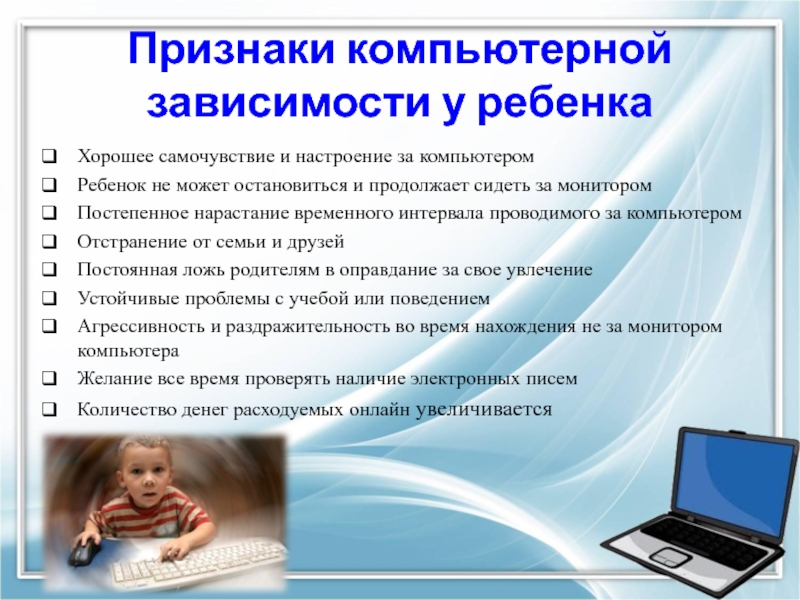 Признаки компьютерной зависимости у ребенка

❑ Хорошее самочувствие и настроение за компьютером
❑ Ребенок не может остановиться и продолжает сидеть за монитором
❑ Постепенное нарастание временного интервала проводимого за компьютером
❑ Отстранение от семьи и друзей
❑ Постоянная ложь родителям в оправдание за свое увлечение
❑ Устойчивые проблемы с учебой или поведением
❑ Агрессивность и раздражительность во время нахождения не за монитором компьютера
❑ Желание все время проверять наличие электронных писем
❑ Количество денег расходуемых онлайн увеличивается